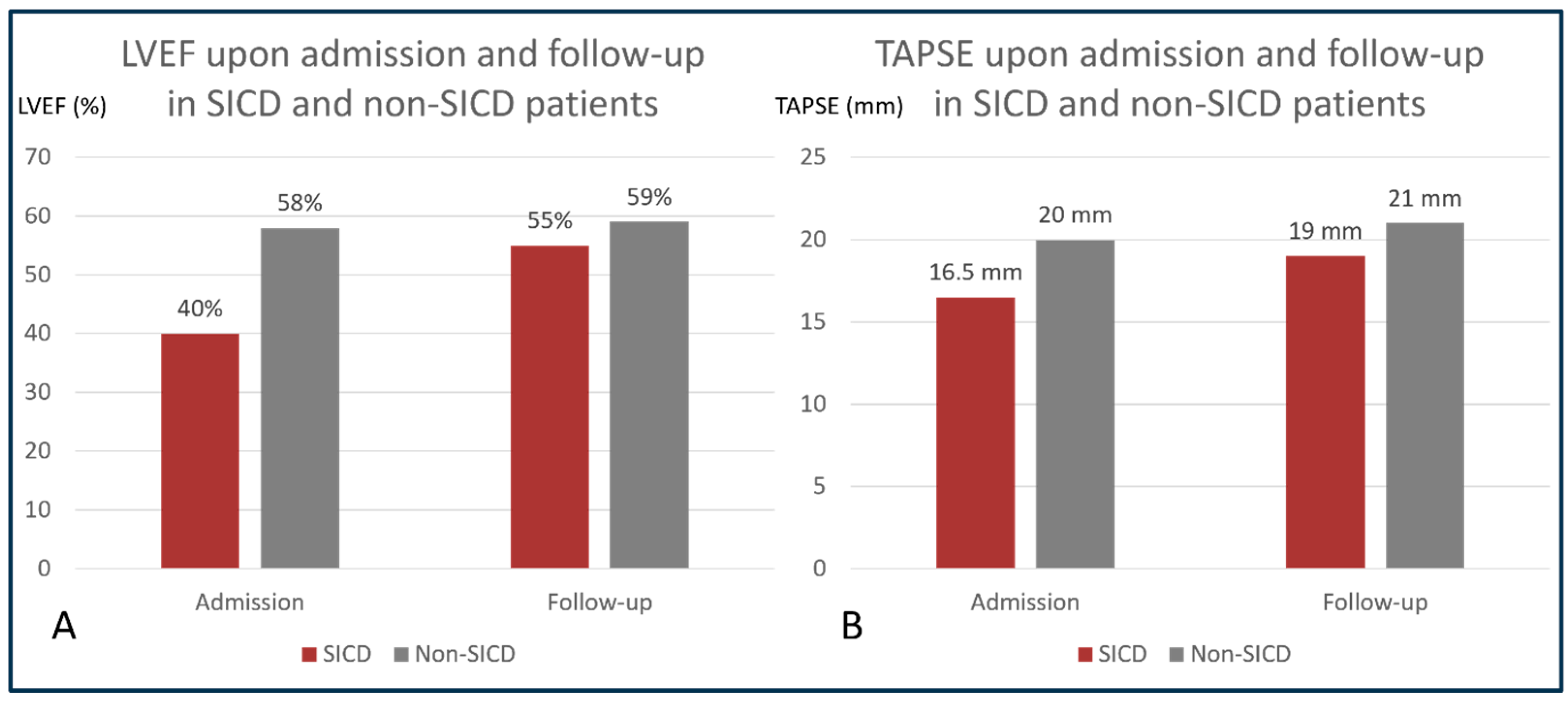 LVEF upon admission and follow-up in SICD and non-SICD patients

LVEF (%)

70
60
50
40
30
20
10
0

40%
58%
55%
59%

Admission
Follow-up

A

SICD
Non-SICD

TAPSE upon admission and follow-up in SICD and non-SICD patients

TAPSE (mm)

25
20
15
10
5
0

16.5 mm
20 mm
19 mm
21 mm

Admission
Follow-up

B

SICD
Non-SICD